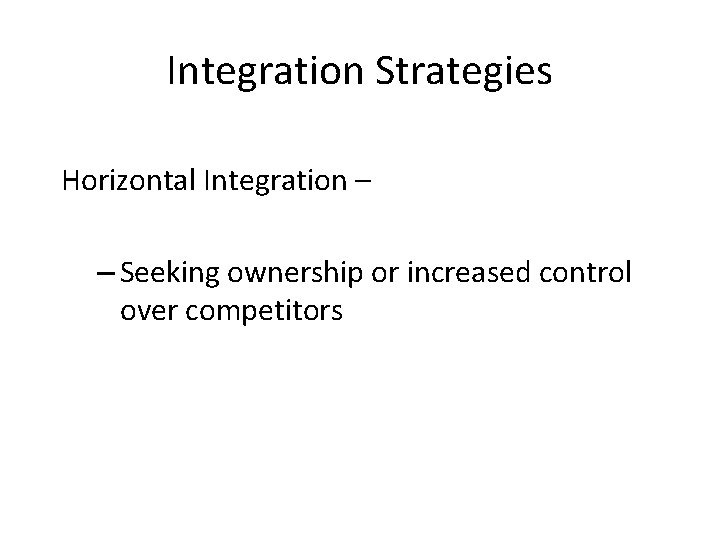 Integration Strategies

Horizontal Integration –

– Seeking ownership or increased control over competitors